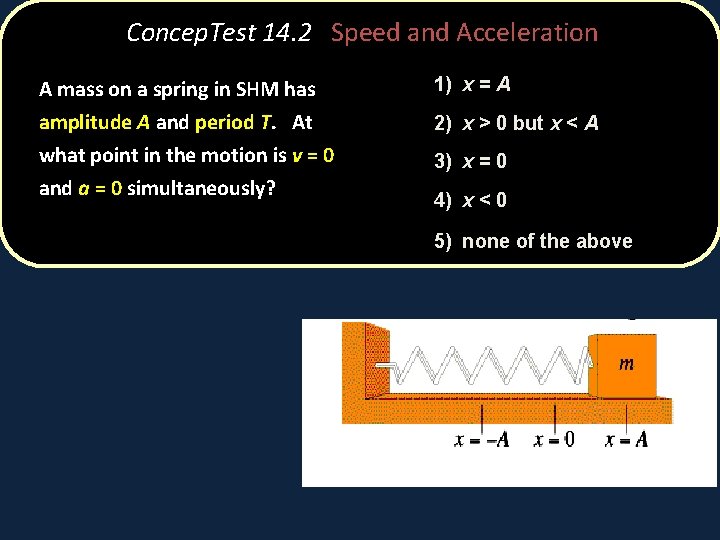 ConcepTest 14.2 Speed and Acceleration

A mass on a spring in SHM has amplitude $A$ and period $T$. At what point in the motion is $v = 0$ and $a = 0$ simultaneously?

1) $x = A$

2) $x > 0$ but $x < A$

3) $x = 0$

4) $x < 0$

5) none of the above

$m$

$x = -A$ $x = 0$ $x = A$